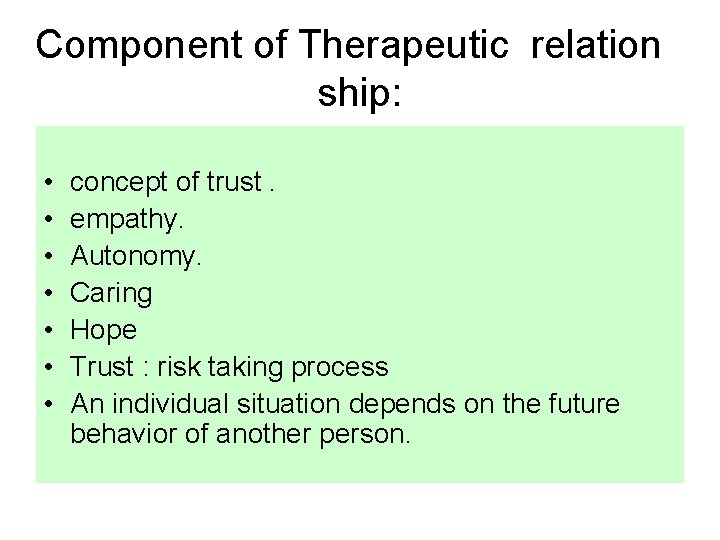 Component of Therapeutic relation ship:

• concept of trust .
• empathy.
• Autonomy.
• Caring
• Hope
• Trust : risk taking process
• An individual situation depends on the future behavior of another person.